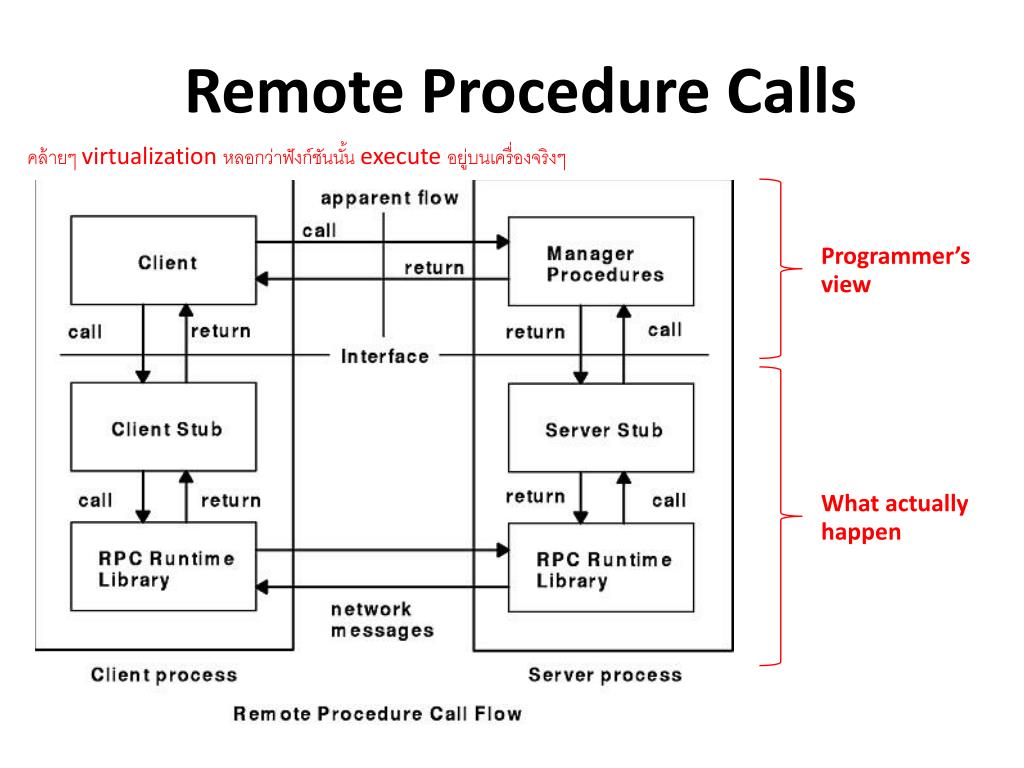 Remote Procedure Calls

คล้ายๆ virtualization หลอกว่าฟังก์ชันนั้น execute อยู่บนเครื่องจริงๆ

apparent flow

Client

call

return

Manager Procedures

call

return

Interface

return

call

Client Stub

Server Stub

call

return

return

call

RPC Runtime Library

RPC Runtime Library

network messages

Client process

Server process

Remote Procedure Call Flow

Programmer's view

What actually happen